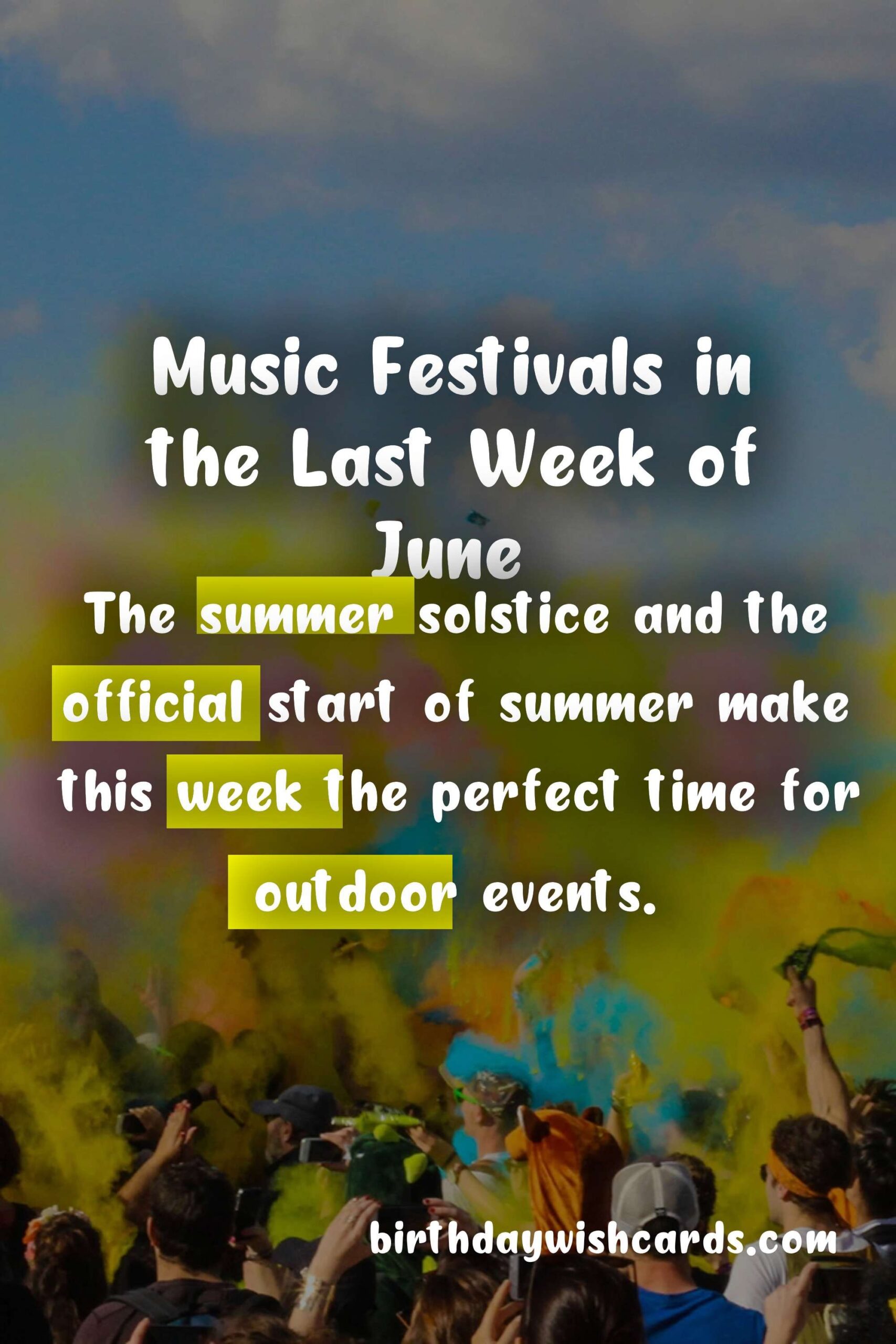 Music Festivals in the Last Week of June

The summer solstice and the official start of summer make this week the perfect time for outdoor events.

birthdaywishcards.com